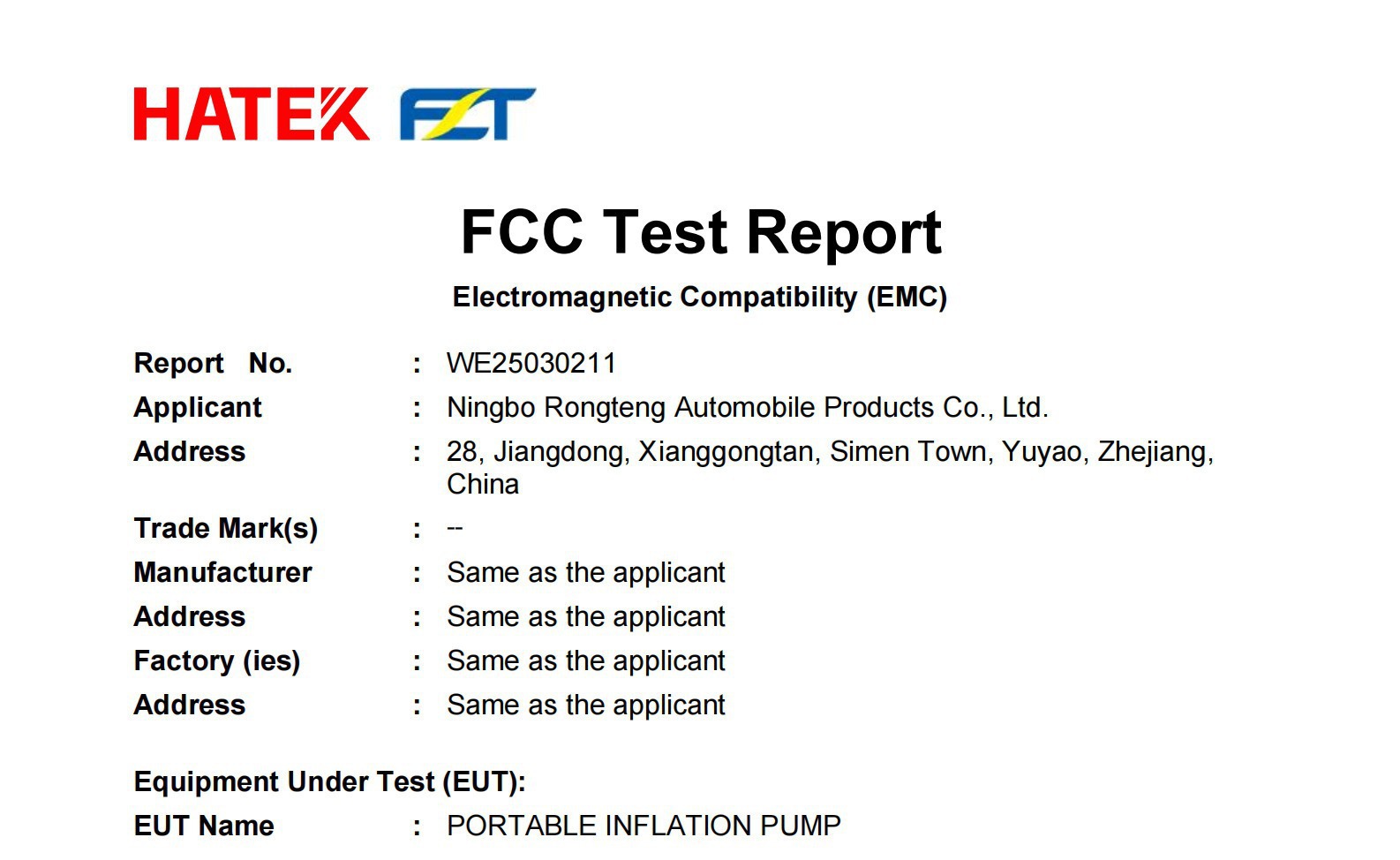 HATEK FCT

FCC Test Report

Electromagnetic Compatibility (EMC)

Report No. : WE25030211
Applicant : Ningbo Rongteng Automobile Products Co., Ltd.
Address : 28, Jiangdong, Xianggongtan, Simen Town, Yuyao, Zhejiang, China
Trade Mark(s) : --
Manufacturer : Same as the applicant
Address : Same as the applicant
Factory (ies) : Same as the applicant
Address : Same as the applicant

Equipment Under Test (EUT):
EUT Name : PORTABLE INFLATION PUMP